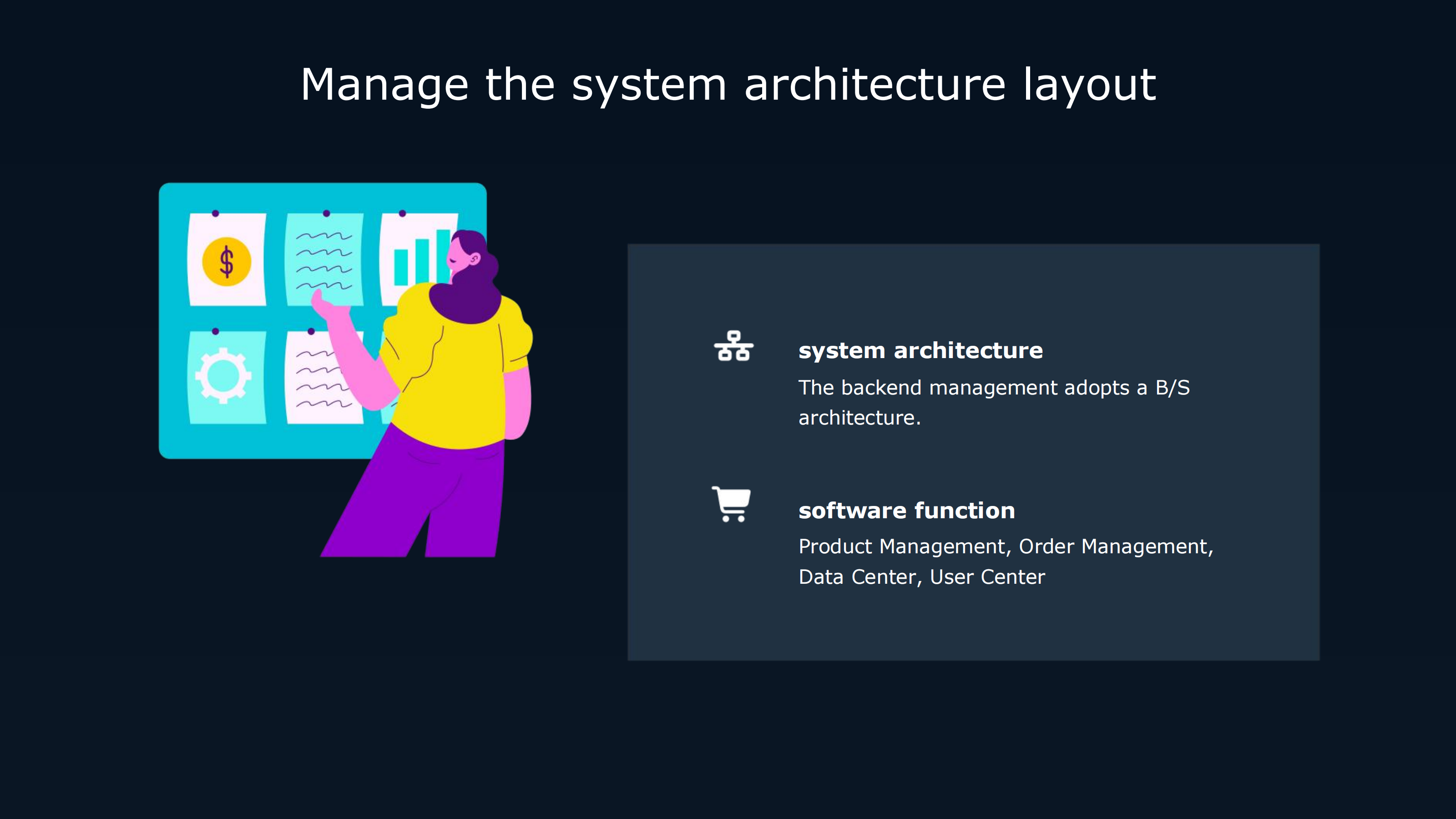 Manage the system architecture layout

$

system architecture

The backend management adopts a B/S architecture.

software function

Product Management, Order Management, Data Center, User Center